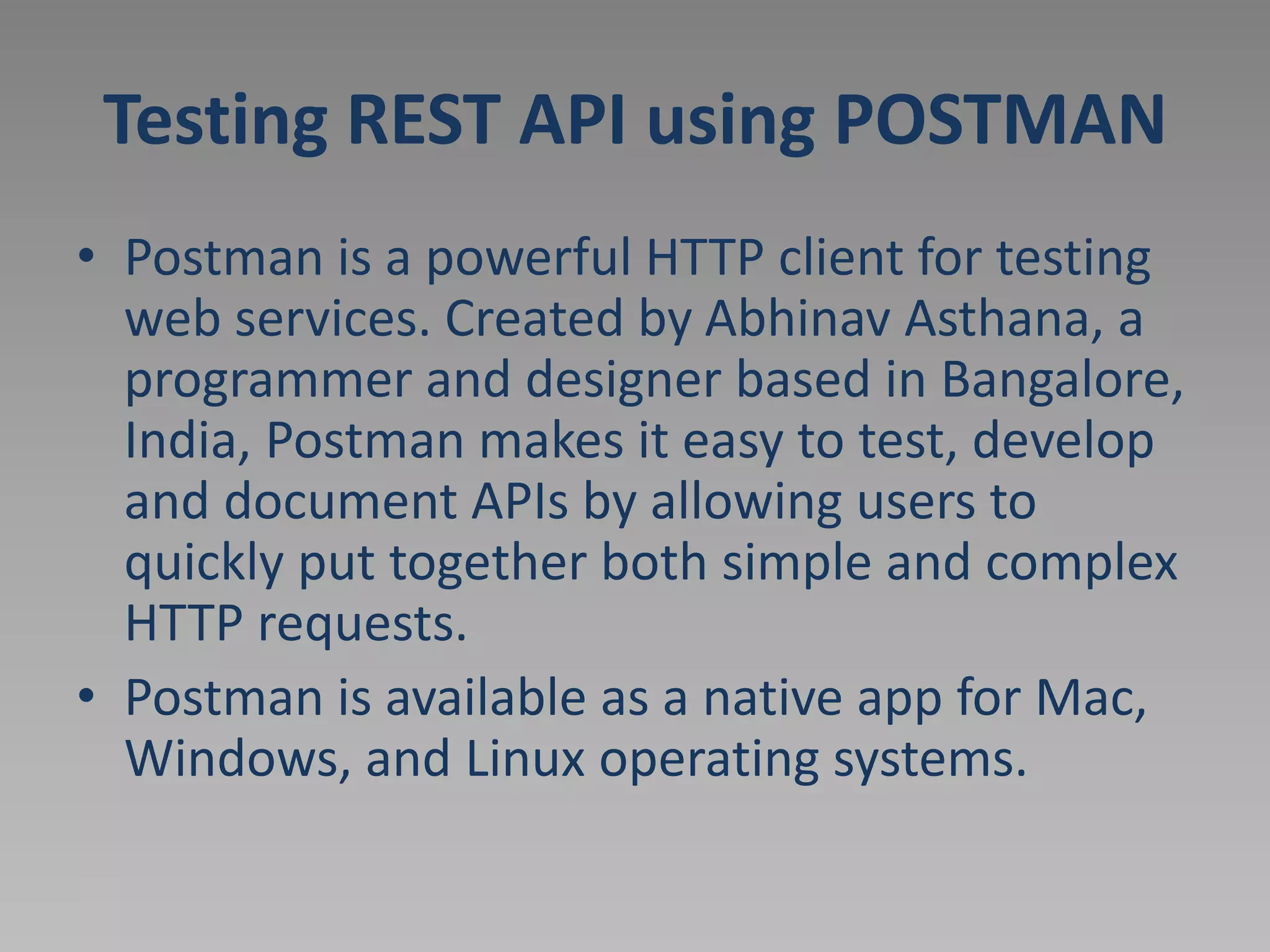 Testing REST API using POSTMAN

• Postman is a powerful HTTP client for testing web services. Created by Abhinav Asthana, a programmer and designer based in Bangalore, India, Postman makes it easy to test, develop and document APIs by allowing users to quickly put together both simple and complex HTTP requests.

• Postman is available as a native app for Mac, Windows, and Linux operating systems.